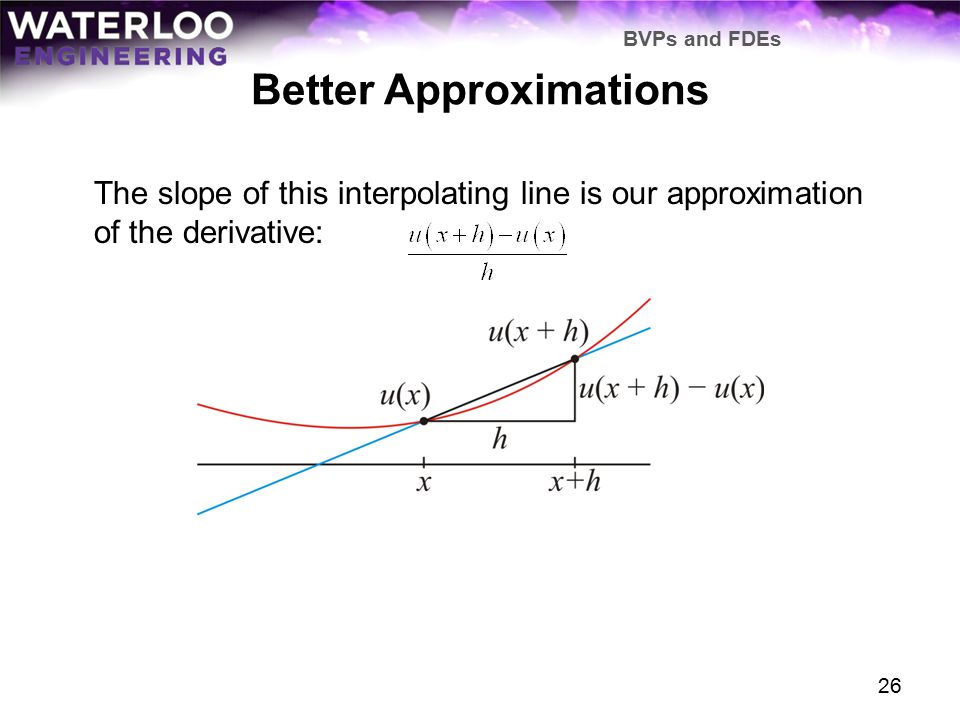 WATERLOO
ENGINEERING

BVPs and FDEs

Better Approximations

The slope of this interpolating line is our approximation of the derivative: $\frac{u(x+h)-u(x)}{h}$

$u(x+h)$

$u(x)$

$u(x+h)-u(x)$

$h$

$x$

$x+h$

26